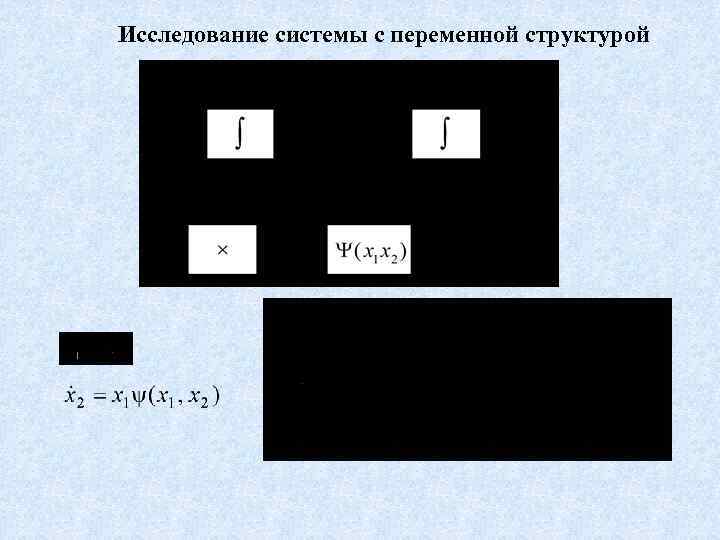 Исследование системы с переменной структурой

$\int$

$\int$

$\times$

$\Psi(x_1 x_2)$

$\dot{x}_2 = x_1 \psi(x_1, x_2)$